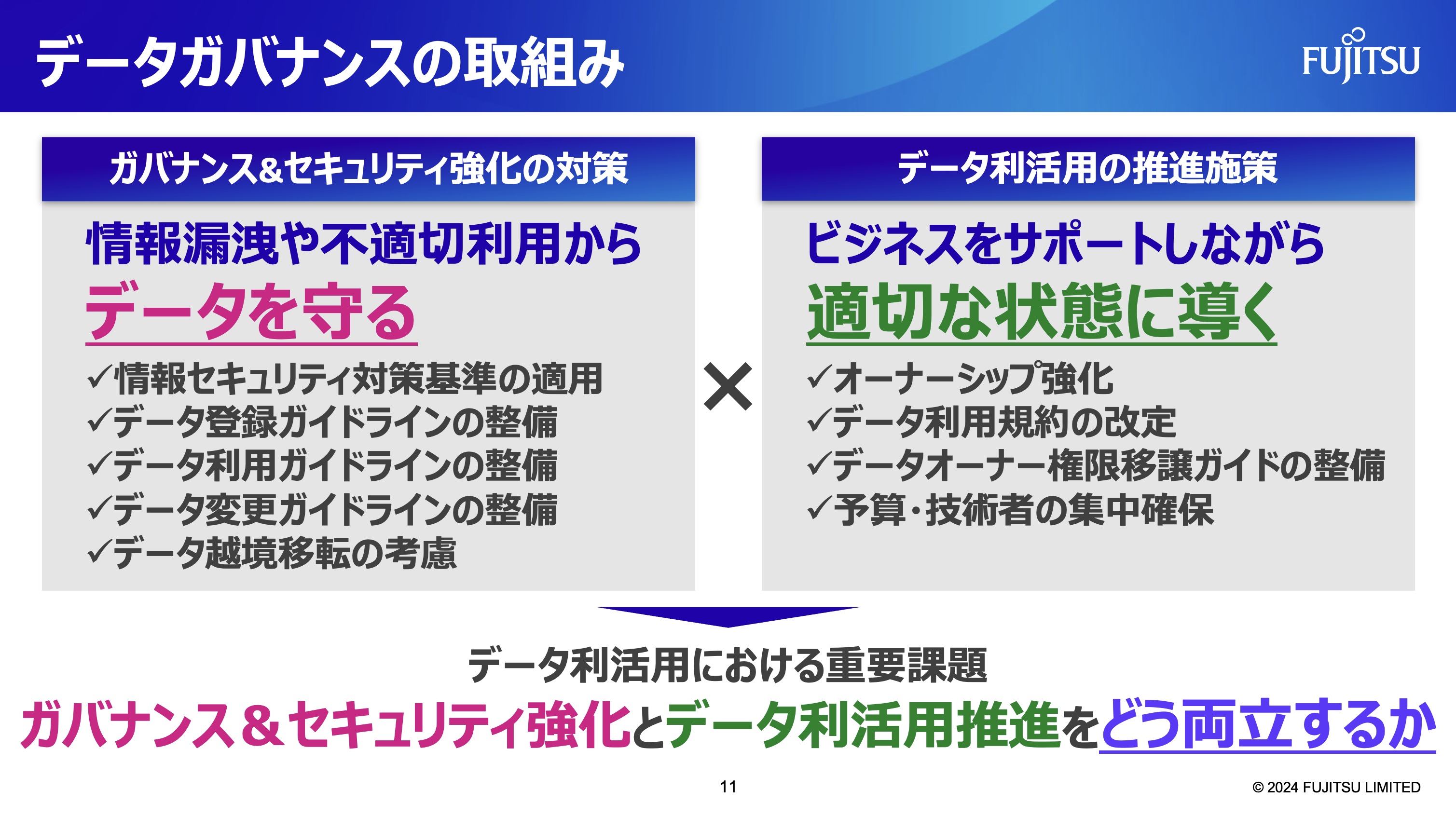 データガバナンスの取組み

FUJITSU

ガバナンス&セキュリティ強化の対策

情報漏洩や不適切利用から
データを守る

✓情報セキュリティ対策基準の適用
✓データ登録ガイドラインの整備
✓データ利用ガイドラインの整備
✓データ変更ガイドラインの整備
✓データ越境移転の考慮

×

データ利活用の推進施策

ビジネスをサポートしながら
適切な状態に導く

✓オーナーシップ強化
✓データ利用規約の改定
✓データオーナー権限移譲ガイドの整備
✓予算・技術者の集中確保

データ利活用における重要課題

ガバナンス＆セキュリティ強化とデータ利活用推進をどう両立するか

11

© 2024 FUJITSU LIMITED